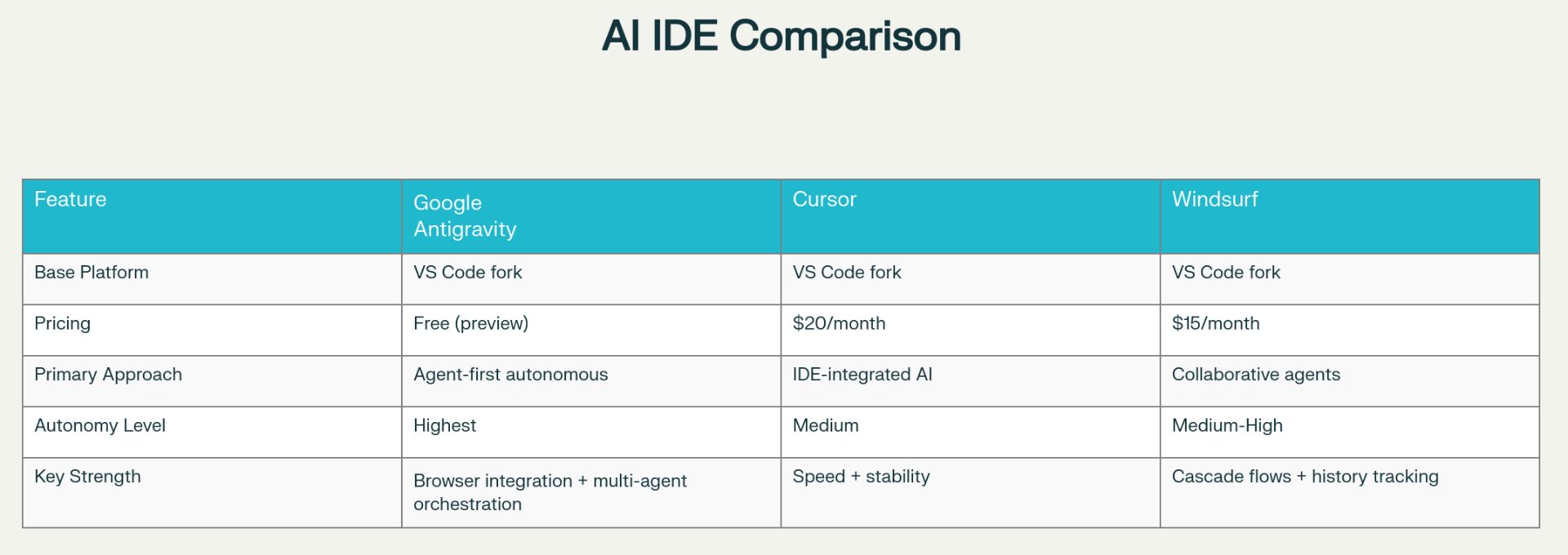 AI IDE Comparison

| Feature | Google Antigravity | Cursor | Windsurf |
|---|---|---|---|
| Base Platform | VS Code fork | VS Code fork | VS Code fork |
| Pricing | Free (preview) | \$20/month | \$15/month |
| Primary Approach | Agent-first autonomous | IDE-integrated AI | Collaborative agents |
| Autonomy Level | Highest | Medium | Medium-High |
| Key Strength | Browser integration + multi-agent orchestration | Speed + stability | Cascade flows + history tracking |